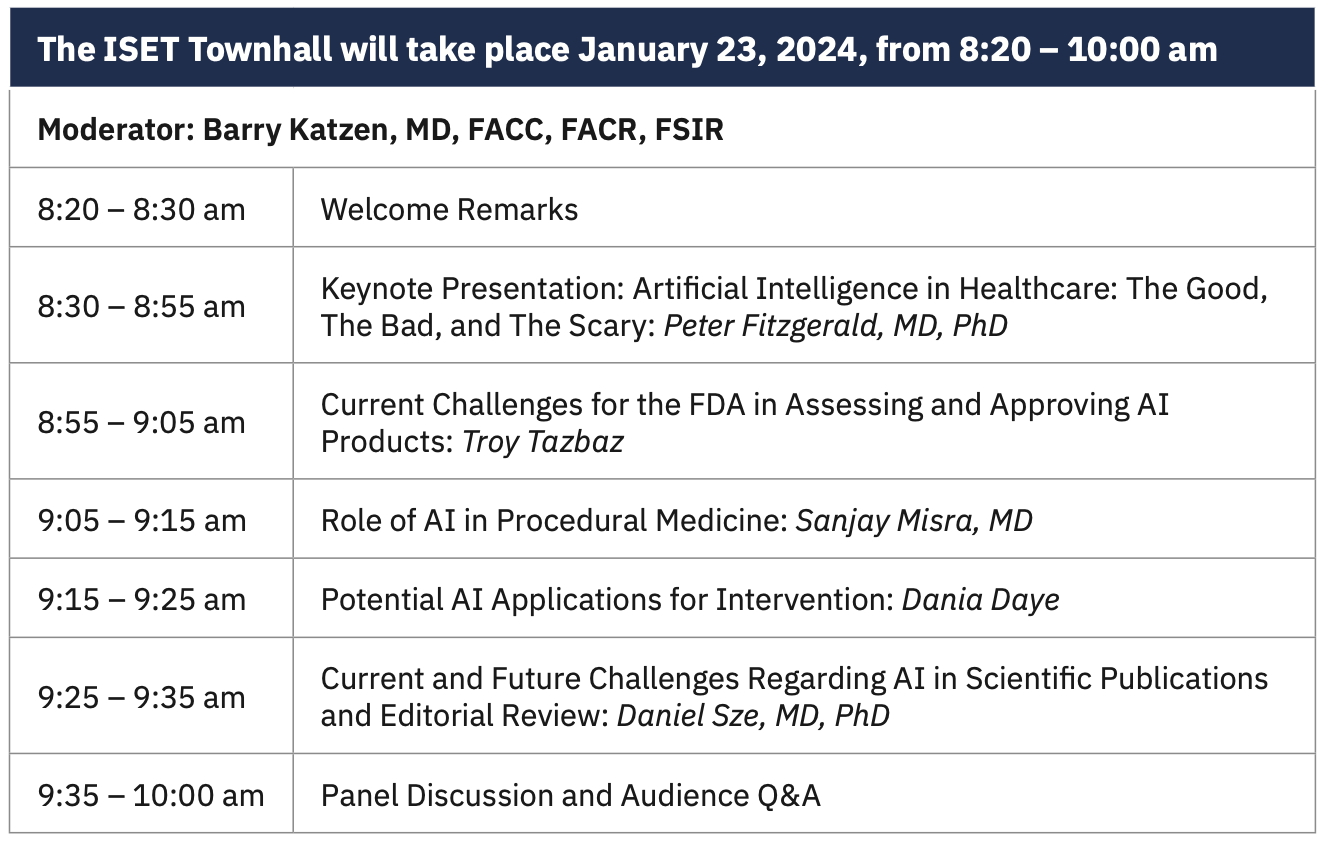 The ISET Townhall will take place January 23, 2024, from 8:20 – 10:00 am

Moderator: Barry Katzen, MD, FACC, FACR, FSIR

| | |
|---|---|
| 8:20 – 8:30 am | Welcome Remarks |
| 8:30 – 8:55 am | Keynote Presentation: Artificial Intelligence in Healthcare: The Good, The Bad, and The Scary: Peter Fitzgerald, MD, PhD |
| 8:55 – 9:05 am | Current Challenges for the FDA in Assessing and Approving AI Products: Troy Tazbaz |
| 9:05 – 9:15 am | Role of AI in Procedural Medicine: Sanjay Misra, MD |
| 9:15 – 9:25 am | Potential AI Applications for Intervention: Dania Daye |
| 9:25 – 9:35 am | Current and Future Challenges Regarding AI in Scientific Publications and Editorial Review: Daniel Sze, MD, PhD |
| 9:35 – 10:00 am | Panel Discussion and Audience Q&A |